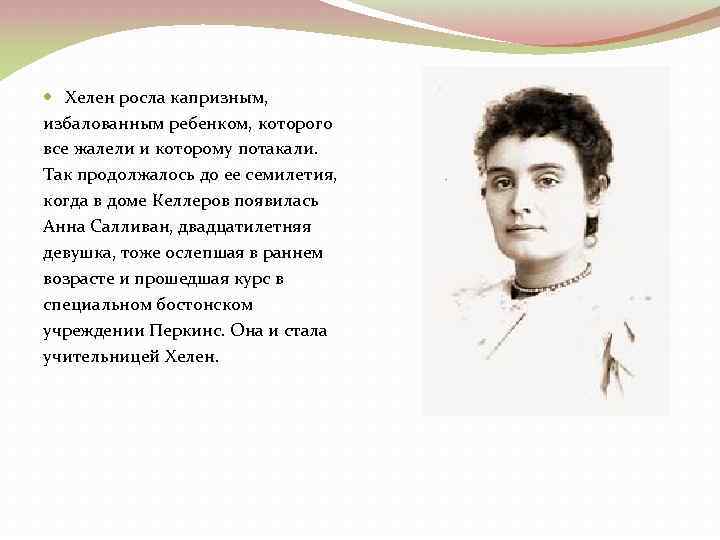 Хелен росла капризным, избалованным ребенком, которого все жалели и которому потакали. Так продолжалось до ее семилетия, когда в доме Келлеров появилась Анна Салливан, двадцатилетняя девушка, тоже ослепшая в раннем возрасте и прошедшая курс в специальном бостонском учреждении Перкинс. Она и стала учительницей Хелен.